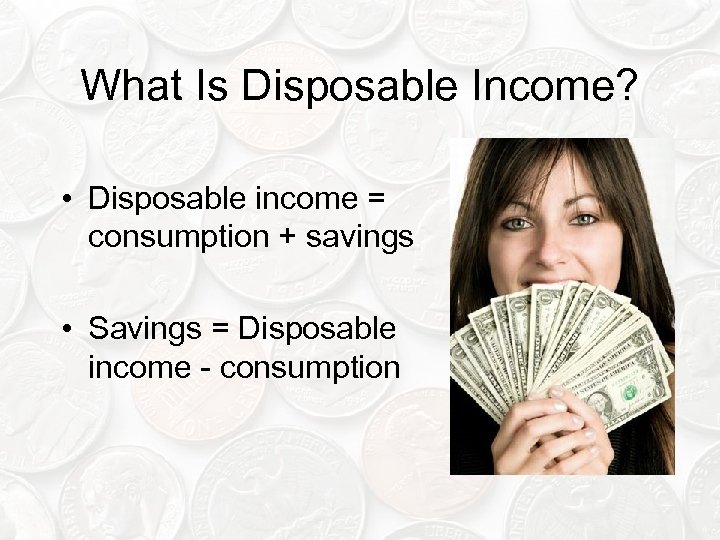 What Is Disposable Income?

• Disposable income = consumption + savings

• Savings = Disposable income - consumption